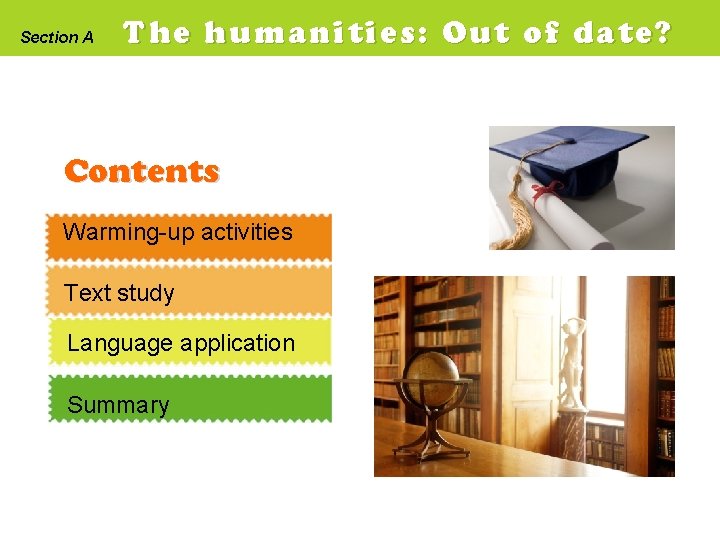 Section A The humanities: Out of date?

Contents

Warming-up activities

Text study

Language application

Summary